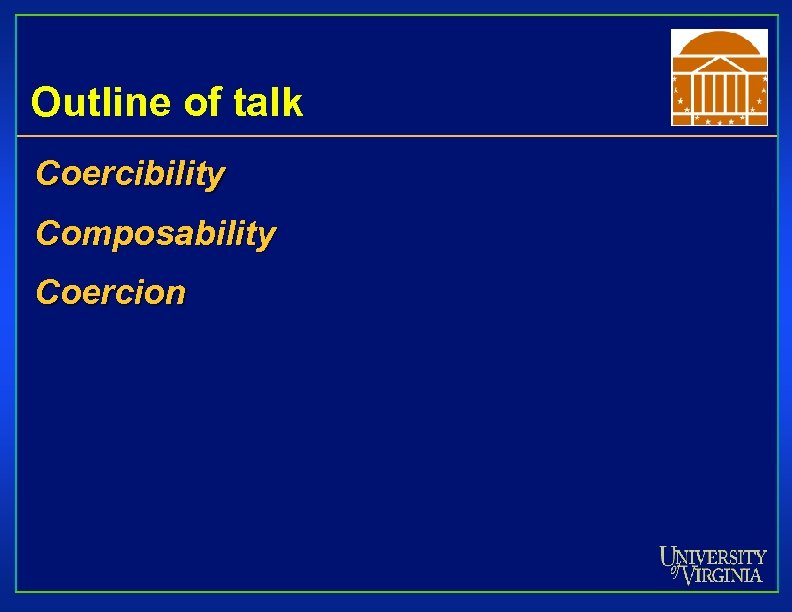 Outline of talk

Coercibility

Composability

Coercion

UNIVERSITY of VIRGINIA